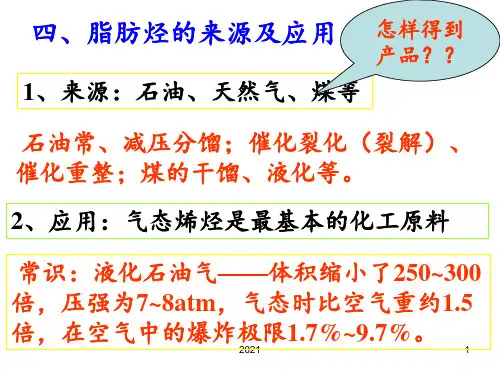 四、脂肪烃的来源及应用

怎样得到产品？？

1、来源：石油、天然气、煤等

石油常、减压分馏；催化裂化（裂解）、催化重整；煤的干馏、液化等。

2、应用：气态烯烃是最基本的化工原料

常识：液化石油气——体积缩小了250~300倍，压强为7~8atm，气态时比空气重约1.5倍，在空气中的爆炸极限1.7%~9.7%。

2021

1